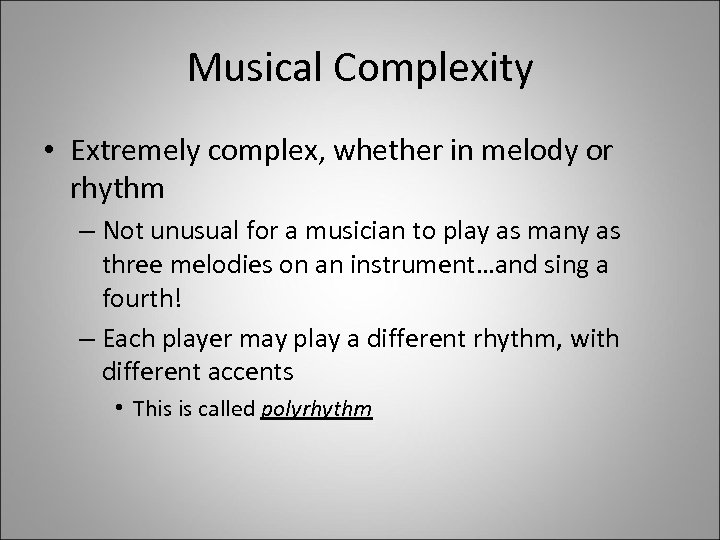 Musical Complexity

• Extremely complex, whether in melody or rhythm

– Not unusual for a musician to play as many as three melodies on an instrument…and sing a fourth!

– Each player may play a different rhythm, with different accents

• This is called polyrhythm